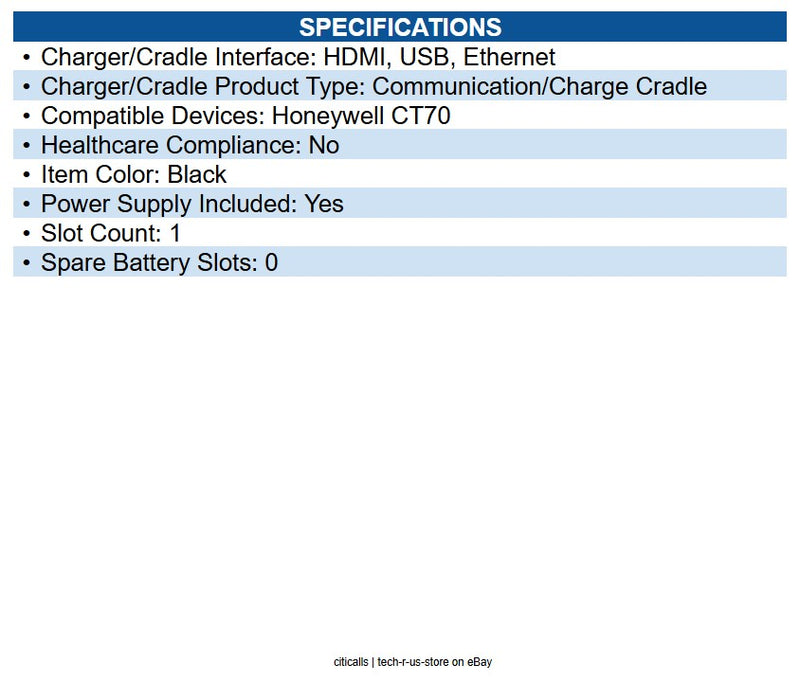 SPECIFICATIONS

• Charger/Cradle Interface: HDMI, USB, Ethernet
• Charger/Cradle Product Type: Communication/Charge Cradle
• Compatible Devices: Honeywell CT70
• Healthcare Compliance: No
• Item Color: Black
• Power Supply Included: Yes
• Slot Count: 1
• Spare Battery Slots: 0

citicalls | tech-r-us-store on eBay